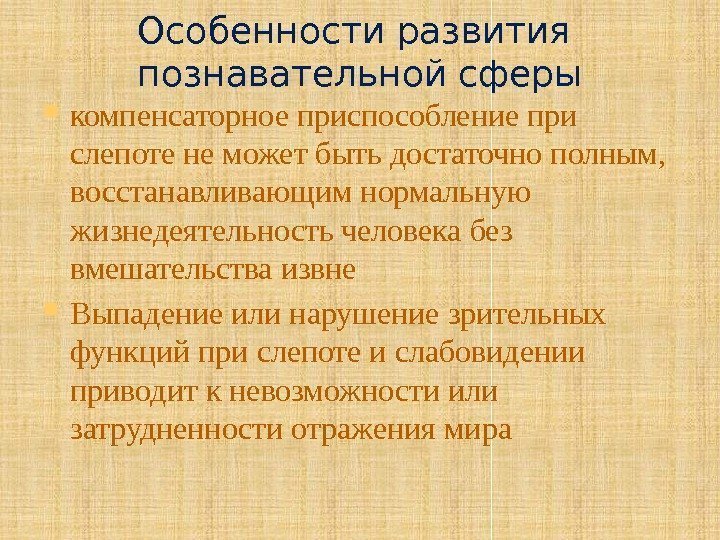 Особенности развития познавательной сферы

компенсаторное приспособление при слепоте не может быть достаточно полным, восстанавливающим нормальную жизнедеятельность человека без вмешательства извне

Выпадение или нарушение зрительных функций при слепоте и слабовидении приводит к невозможности или затрудненности отражения мира